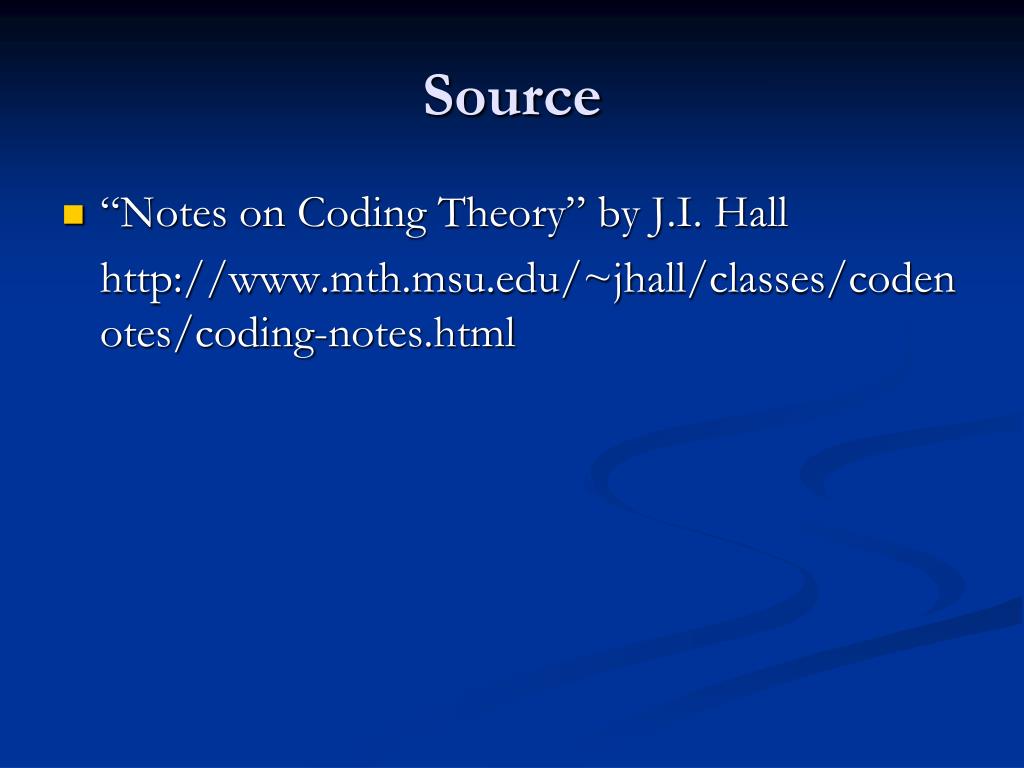 Source

“Notes on Coding Theory” by J.I. Hall

http://www.mth.msu.edu/~jhall/classes/codenotes/coding-notes.html